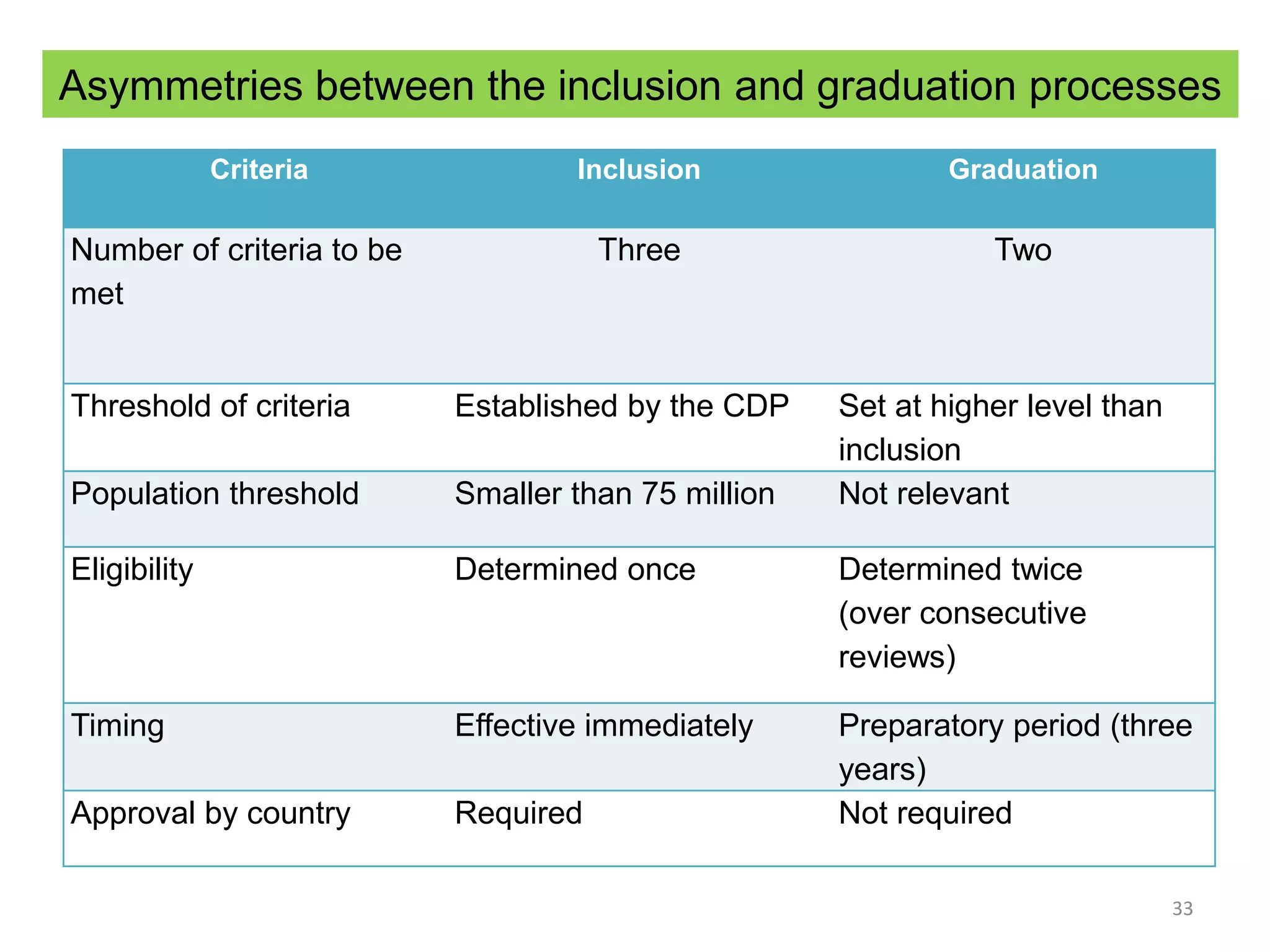 Asymmetries between the inclusion and graduation processes

| Criteria | Inclusion | Graduation |
|---|---|---|
| Number of criteria to be met | Three | Two |
| Threshold of criteria | Established by the CDP | Set at higher level than inclusion |
| Population threshold | Smaller than 75 million | Not relevant |
| Eligibility | Determined once | Determined twice (over consecutive reviews) |
| Timing | Effective immediately | Preparatory period (three years) |
| Approval by country | Required | Not required |

33